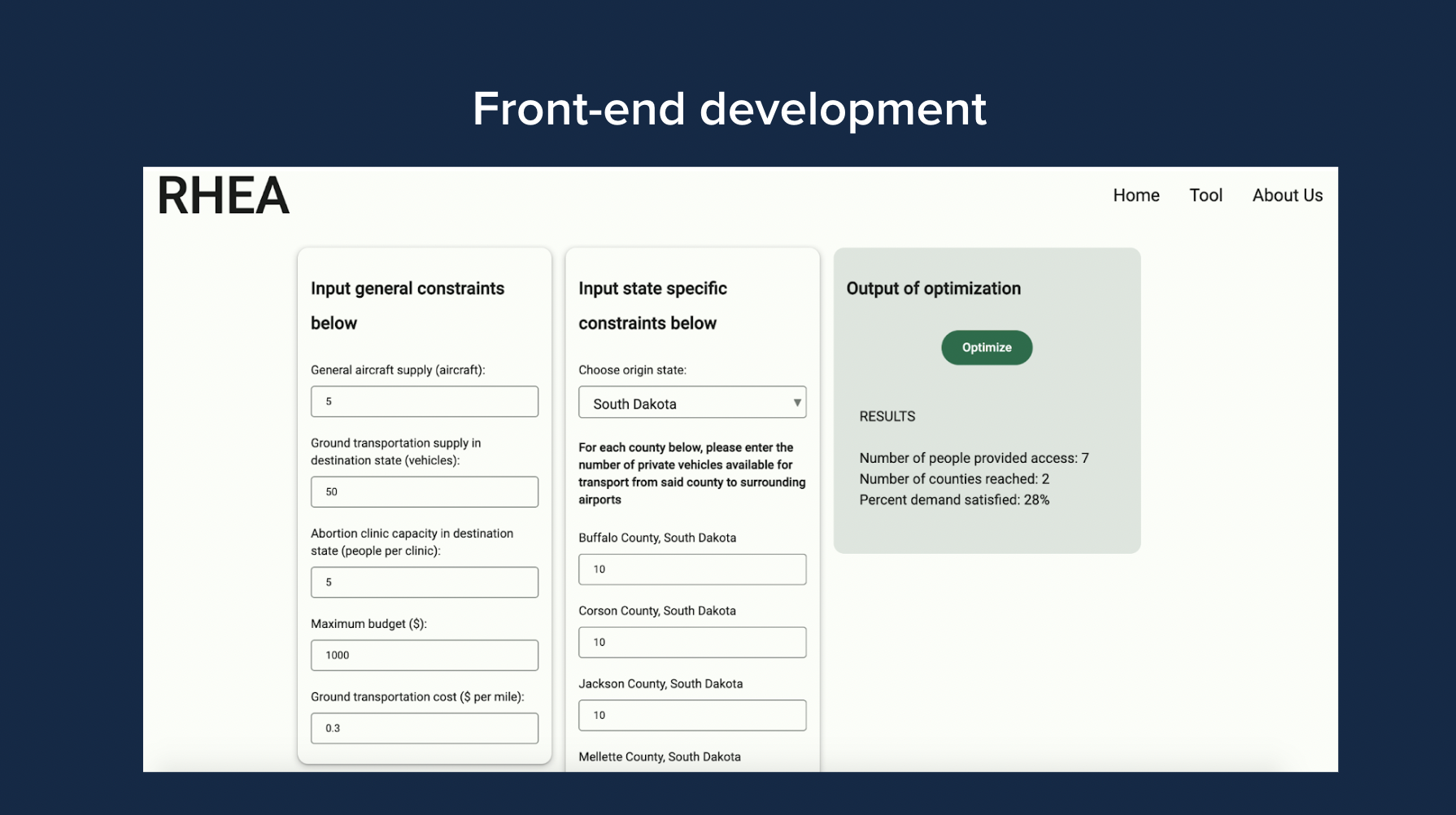 Front-end development

RHEA

Home Tool About Us

Input general constraints below

General aircraft supply (aircraft):

5

Ground transportation supply in destination state (vehicles):

50

Abortion clinic capacity in destination state (people per clinic):

5

Maximum budget ($):

1000

Ground transportation cost ($ per mile):

0.3

Input state specific constraints below

Choose origin state:

South Dakota

For each county below, please enter the number of private vehicles available for transport from said county to surrounding airports

Buffalo County, South Dakota

10

Corson County, South Dakota

10

Jackson County, South Dakota

10

Mellette County, South Dakota

Output of optimization

Optimize

RESULTS

Number of people provided access: 7
Number of counties reached: 2
Percent demand satisfied: 28%